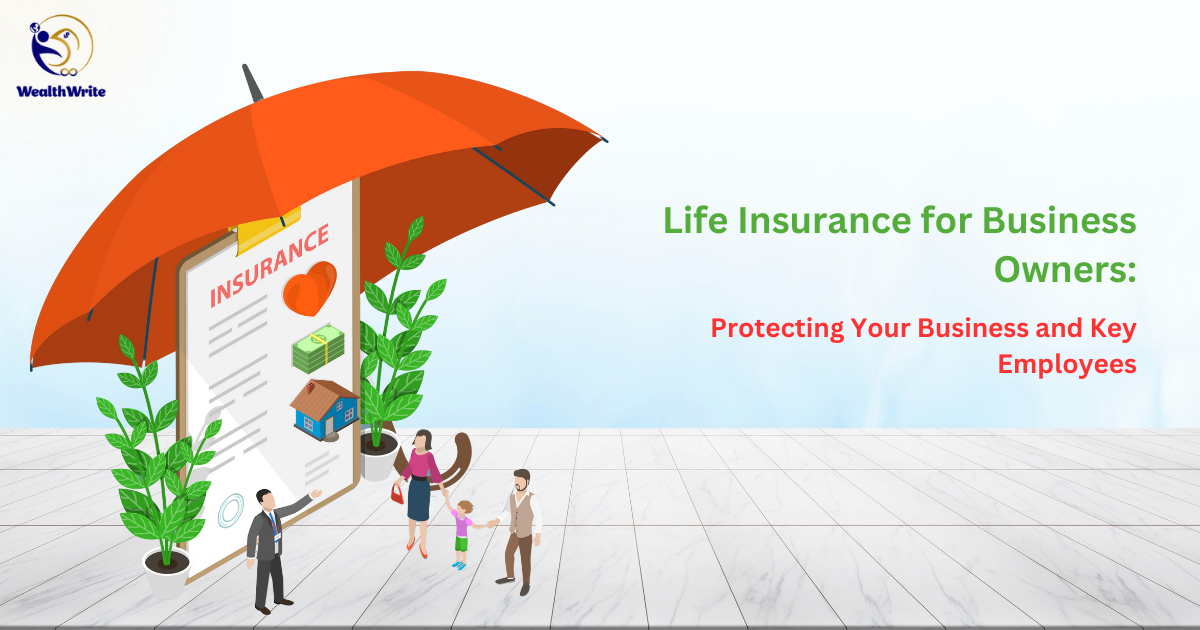 WealthWrite

INSURANCE

Life Insurance for Business Owners:

Protecting Your Business and Key Employees